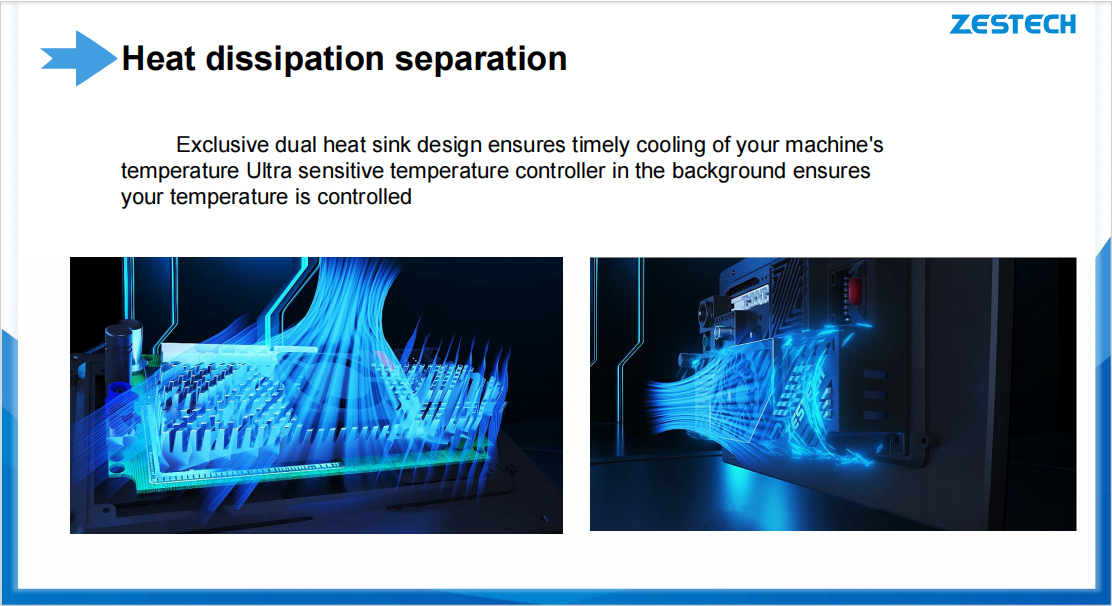 ZESTECH

Heat dissipation separation

Exclusive dual heat sink design ensures timely cooling of your machine's temperature Ultra sensitive temperature controller in the background ensures your temperature is controlled